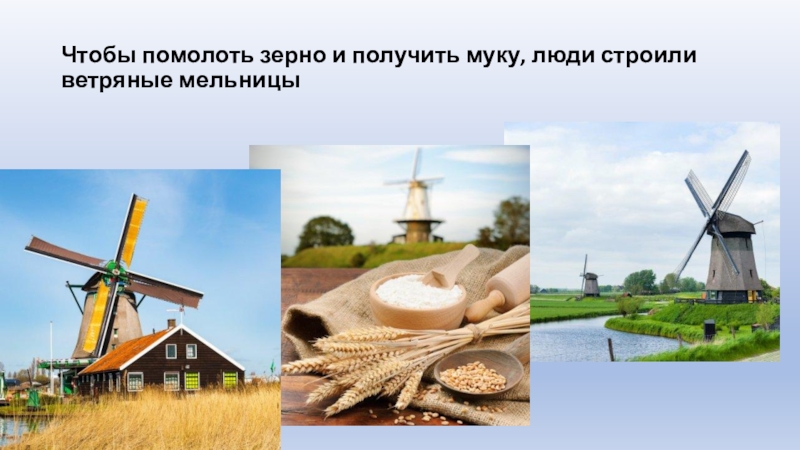 Чтобы помолоть зерно и получить муку, люди строили ветряные мельницы